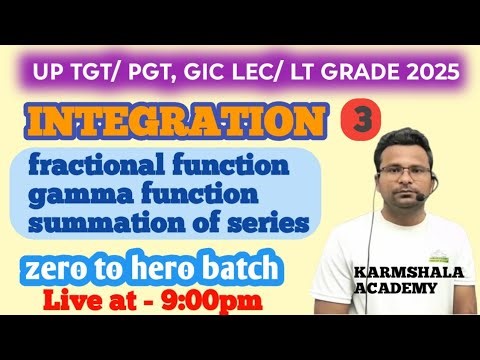 UP TGT/ PGT, GIC LEC/ LT GRADE 2025

INTEGRATION 3

fractional function
gamma function
summation of series

zero to hero batch

Live at - 9:00pm

KARMSHALA ACADEMY